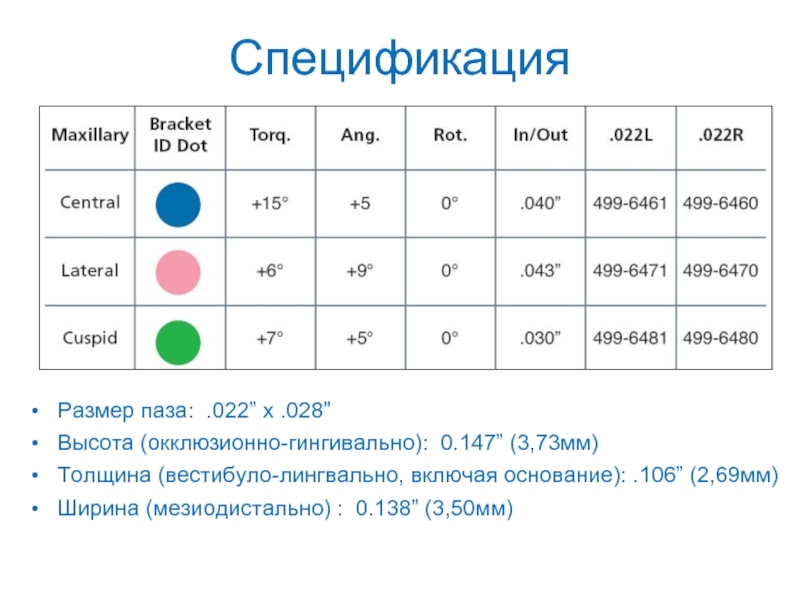 Спецификация

| Maxillary | Bracket ID Dot | Torq. | Ang. | Rot. | In/Out | .022L | .022R |
|---|---|---|---|---|---|---|---|
| Central | | +15° | +5 | 0° | .040” | 499-6461 | 499-6460 |
| Lateral | | +6° | +9° | 0° | .043” | 499-6471 | 499-6470 |
| Cuspid | | +7° | +5° | 0° | .030” | 499-6481 | 499-6480 |

• Размер паза: .022” x .028”
• Высота (окклюзионно-гингивально): 0.147” (3,73мм)
• Толщина (вестибуло-лингвально, включая основание): .106” (2,69мм)
• Ширина (мезиодистально) : 0.138” (3,50мм)